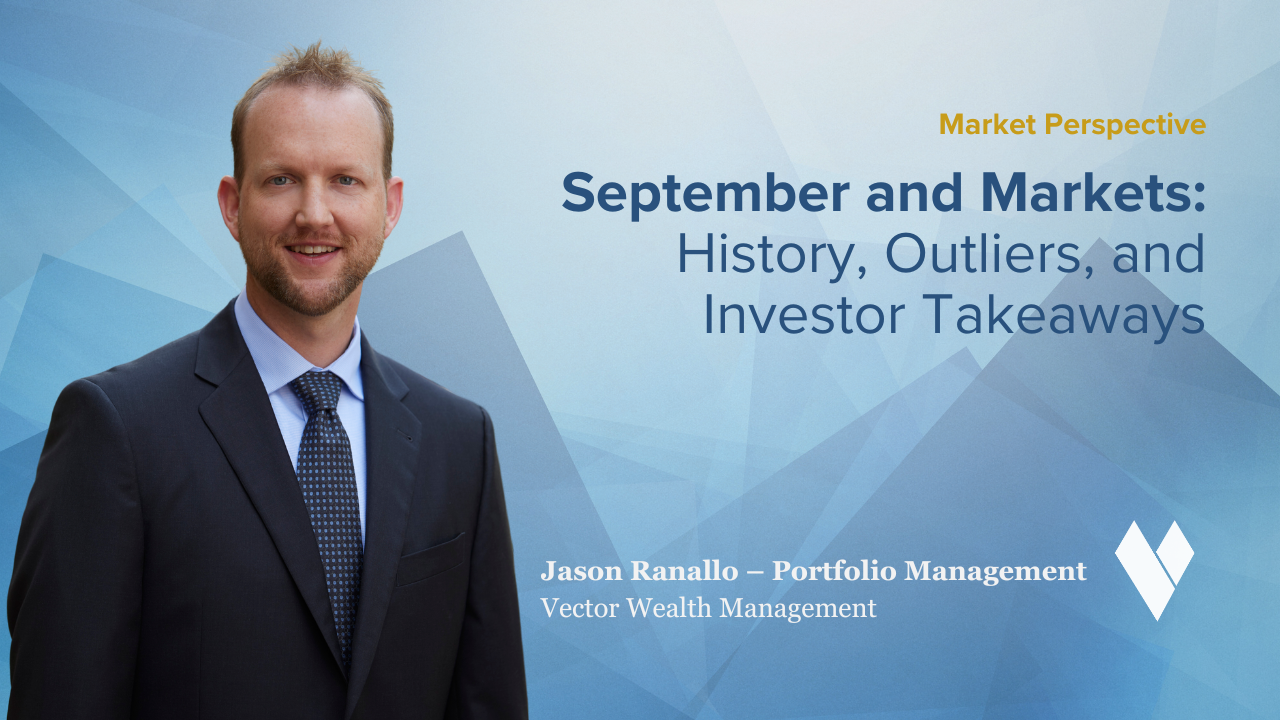 Market Perspective

September and Markets: History, Outliers, and Investor Takeaways

Jason Ranallo – Portfolio Management
Vector Wealth Management